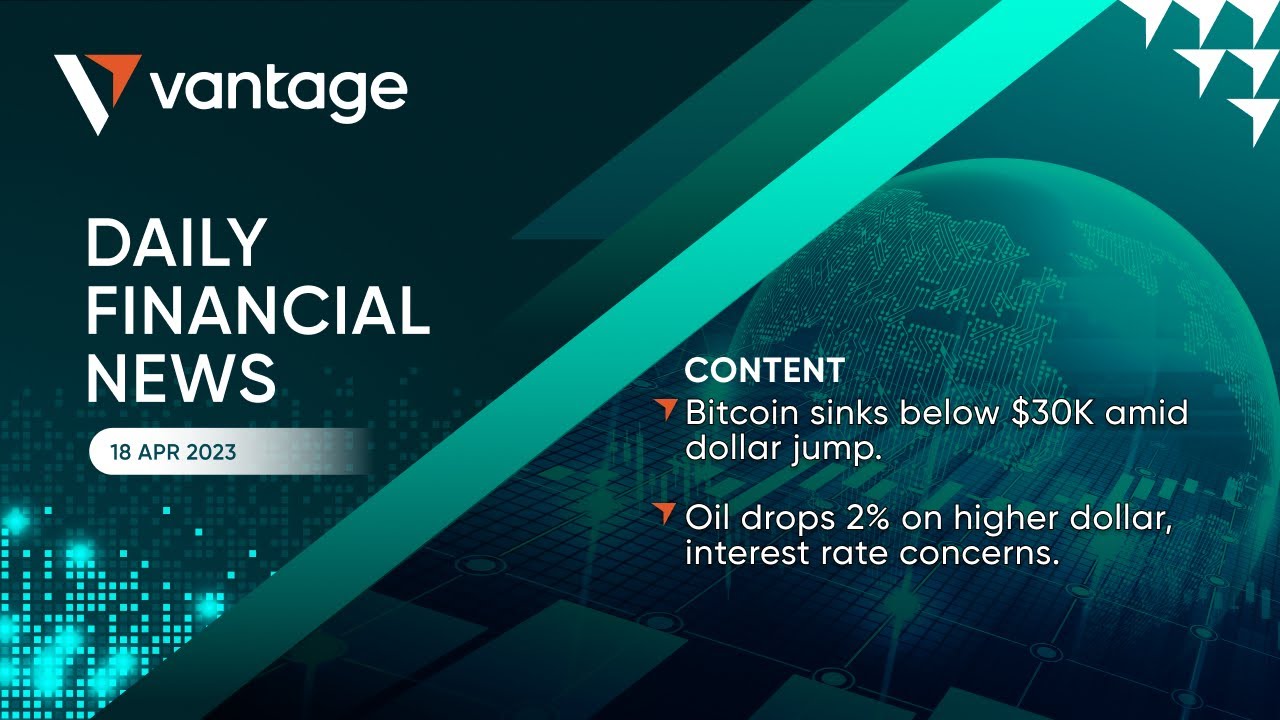 vantage

DAILY FINANCIAL NEWS

18 APR 2023

CONTENT

Bitcoin sinks below \$30K amid dollar jump.

Oil drops 2% on higher dollar, interest rate concerns.